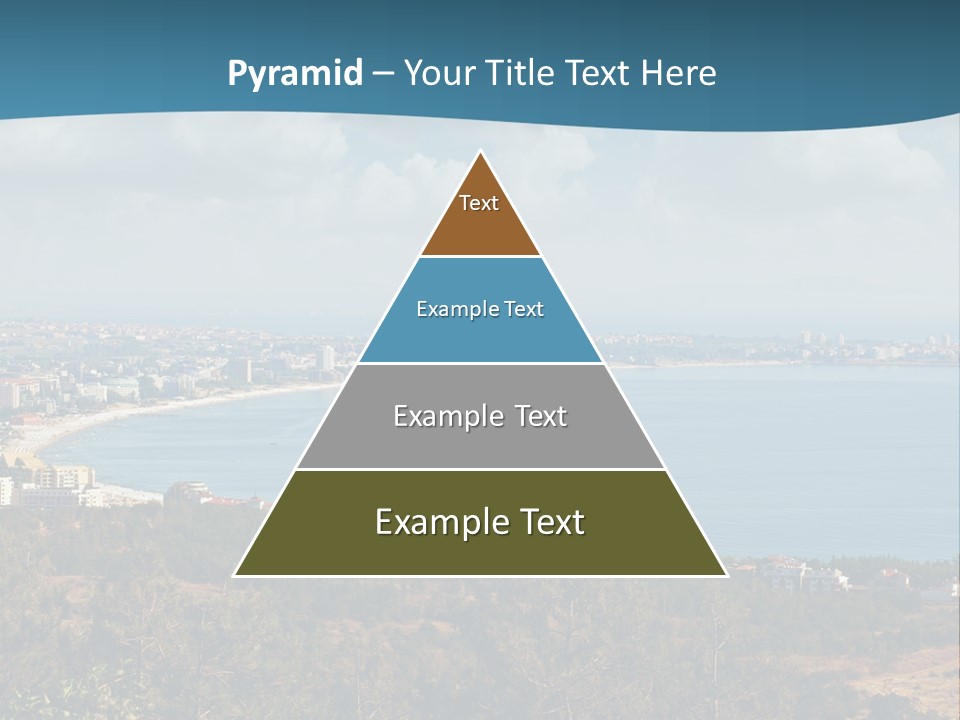 Pyramid – Your Title Text Here

Text

Example Text

Example Text

Example Text